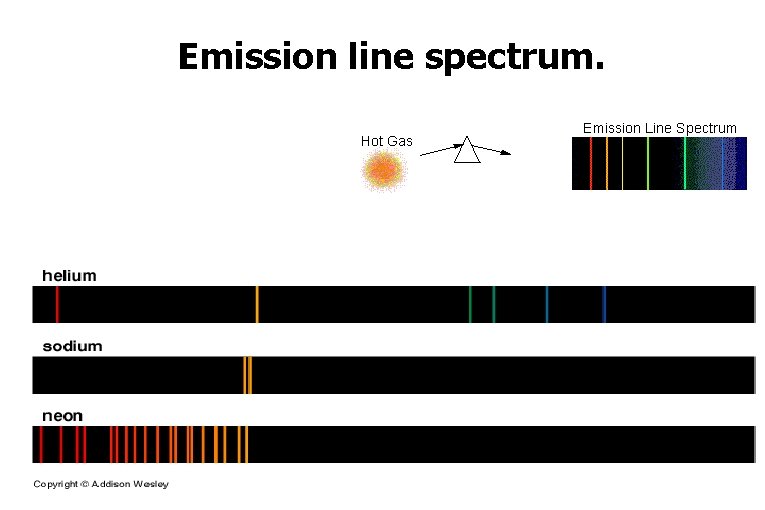 Emission line spectrum.

Hot Gas

Emission Line Spectrum

helium

sodium

neon

Copyright © Addison Wesley